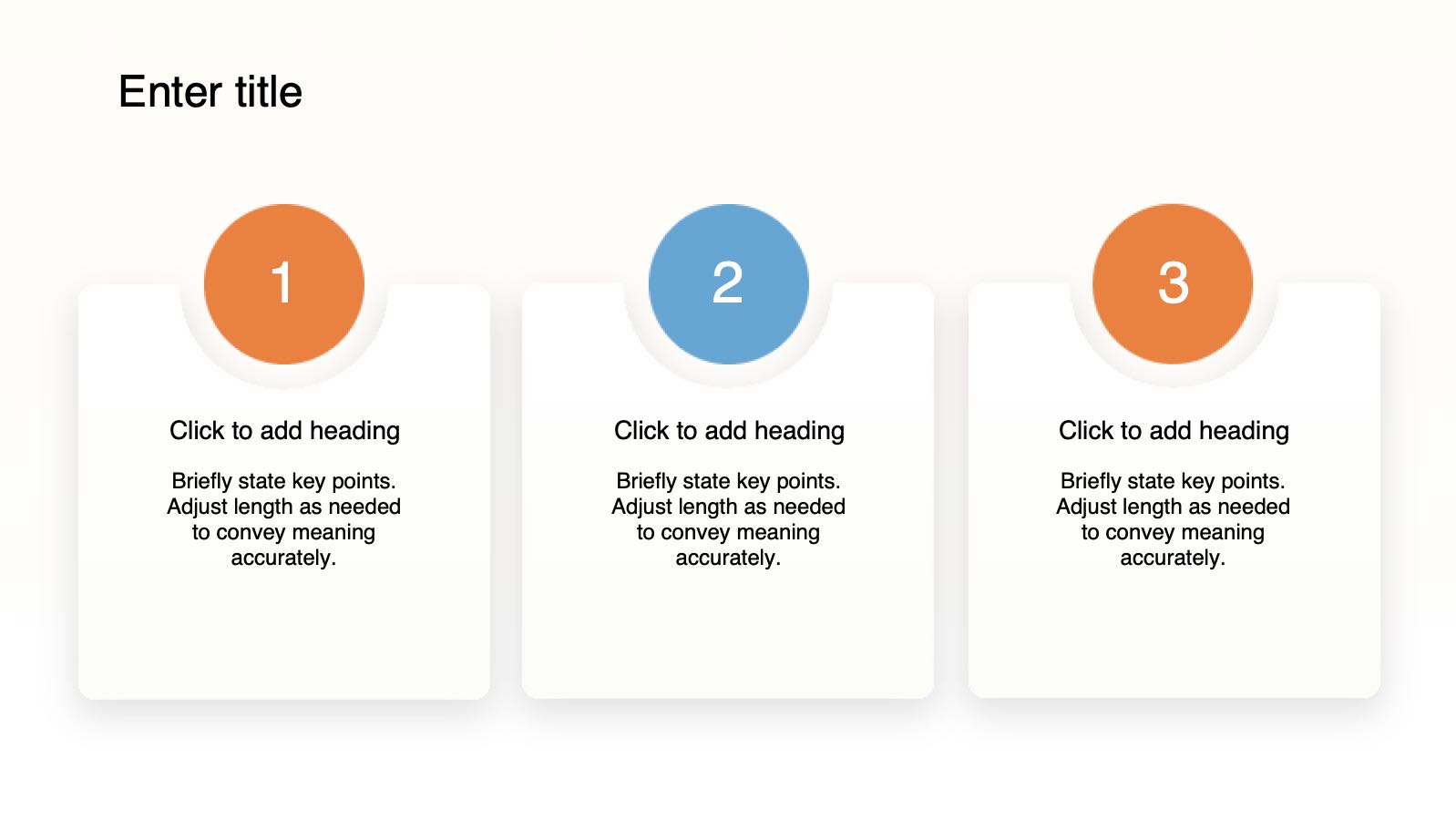 Enter title

1

Click to add heading

Briefly state key points. Adjust length as needed to convey meaning accurately.

2

Click to add heading

Briefly state key points. Adjust length as needed to convey meaning accurately.

3

Click to add heading

Briefly state key points. Adjust length as needed to convey meaning accurately.